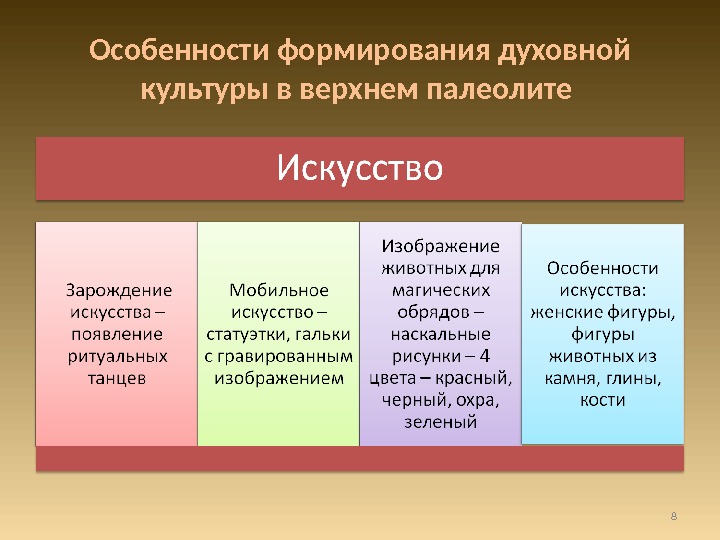 Особенности формирования духовной культуры в верхнем палеолите

Искусство

Зарождение искусства – появление ритуальных танцев

Мобильное искусство – статуэтки, гальки с гравированным изображением

Изображение животных для магических обрядов – наскальные рисунки – 4 цвета – красный, черный, охра, зеленый

Особенности искусства: женские фигуры, фигуры животных из камня, глины, кости

8